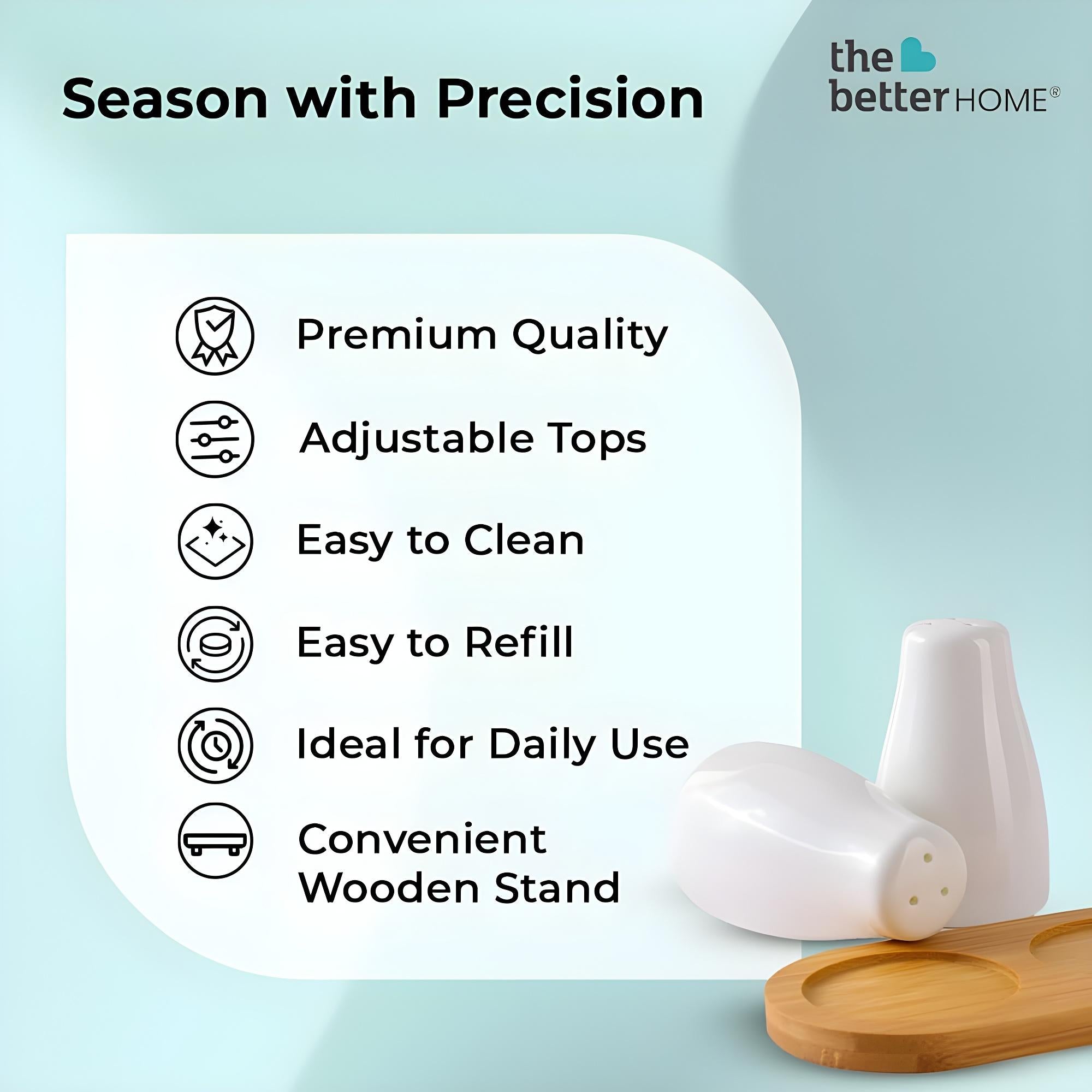 Season with Precision

the better HOME®

Premium Quality

Adjustable Tops

Easy to Clean

Easy to Refill

Ideal for Daily Use

Convenient Wooden Stand